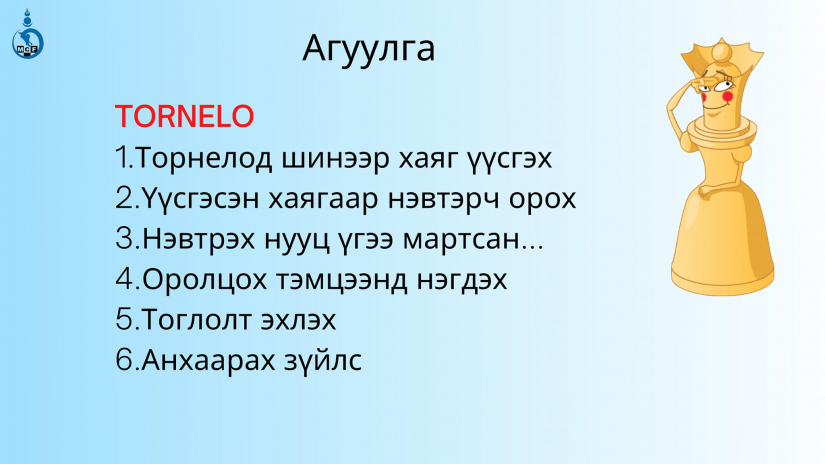 MCF

Агуулга

TORNELO
1.Торнелод шинээр хаяг үүсгэх
2.Үүсгэсэн хаягаар нэвтэрч орох
3.Нэвтрэх нууц үгээ мартсан...
4.Оролцох тэмцээнд нэгдэх
5.Тоглолт эхлэх
6.Анхаарах зүйлс